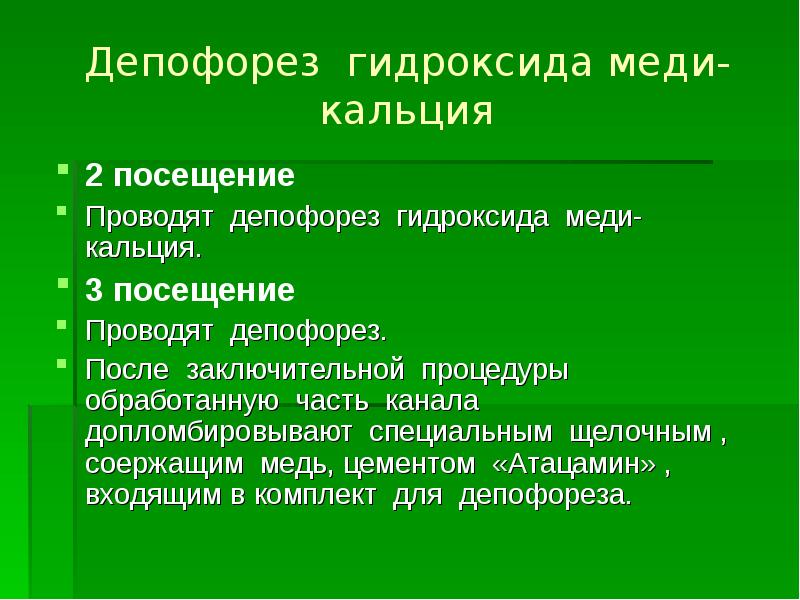 Депофорез гидроксида меди-кальция

2 посещение

Проводят депофорез гидроксида меди-кальция.

3 посещение

Проводят депофорез.

После заключительной процедуры обработанную часть канала допломбировывают специальным щелочным , соержащим медь, цементом «Атацамин» , входящим в комплект для депофореза.